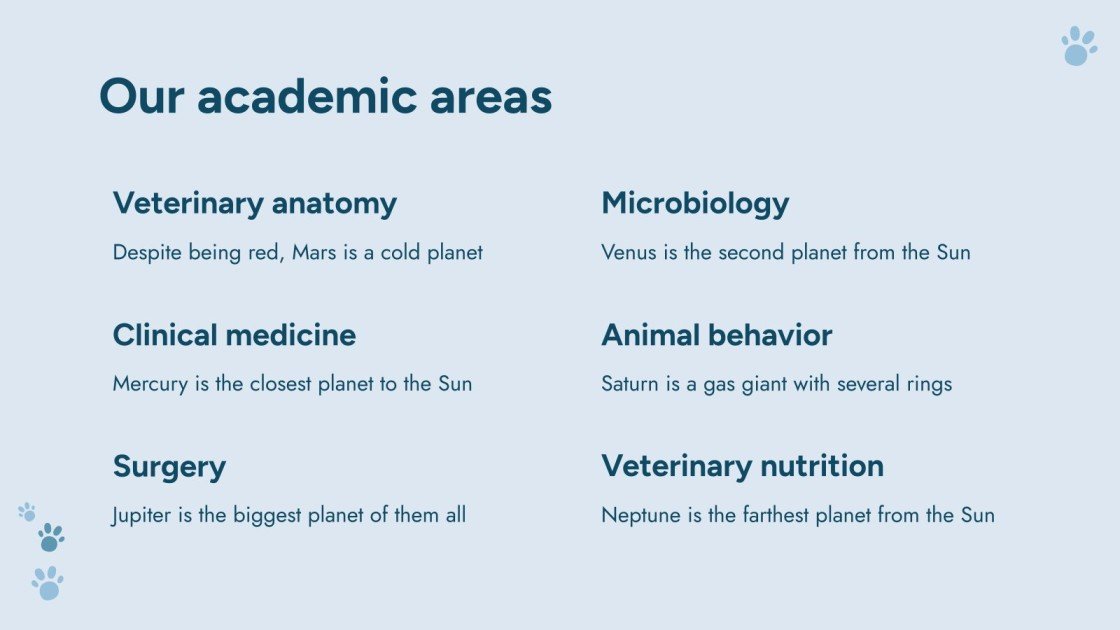 Our academic areas

Veterinary anatomy

Despite being red, Mars is a cold planet

Clinical medicine

Mercury is the closest planet to the Sun

Surgery

Jupiter is the biggest planet of them all

Microbiology

Venus is the second planet from the Sun

Animal behavior

Saturn is a gas giant with several rings

Veterinary nutrition

Neptune is the farthest planet from the Sun